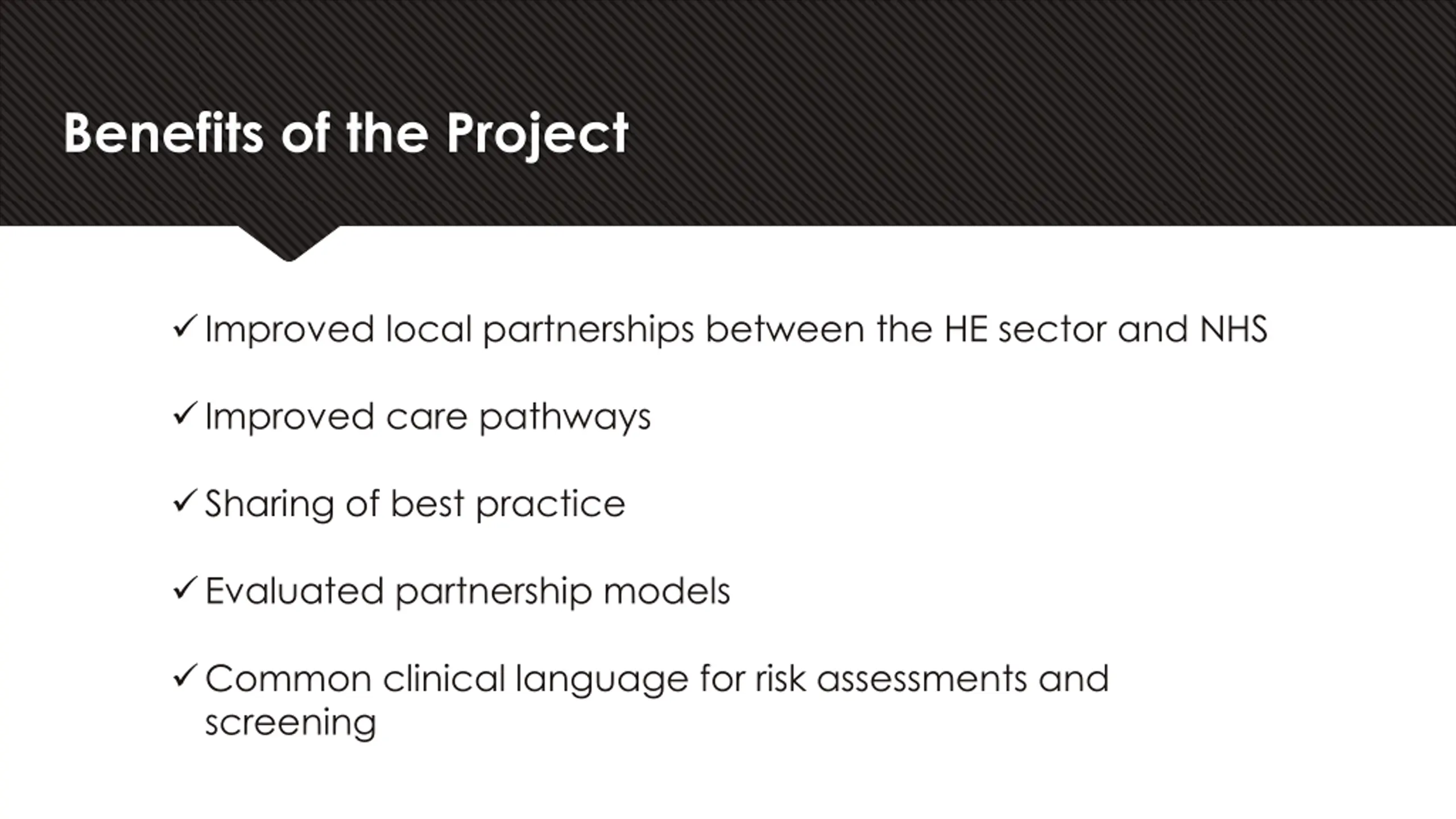 Benefits of the Project

✓ Improved local partnerships between the HE sector and NHS

✓ Improved care pathways

✓ Sharing of best practice

✓ Evaluated partnership models

✓ Common clinical language for risk assessments and screening